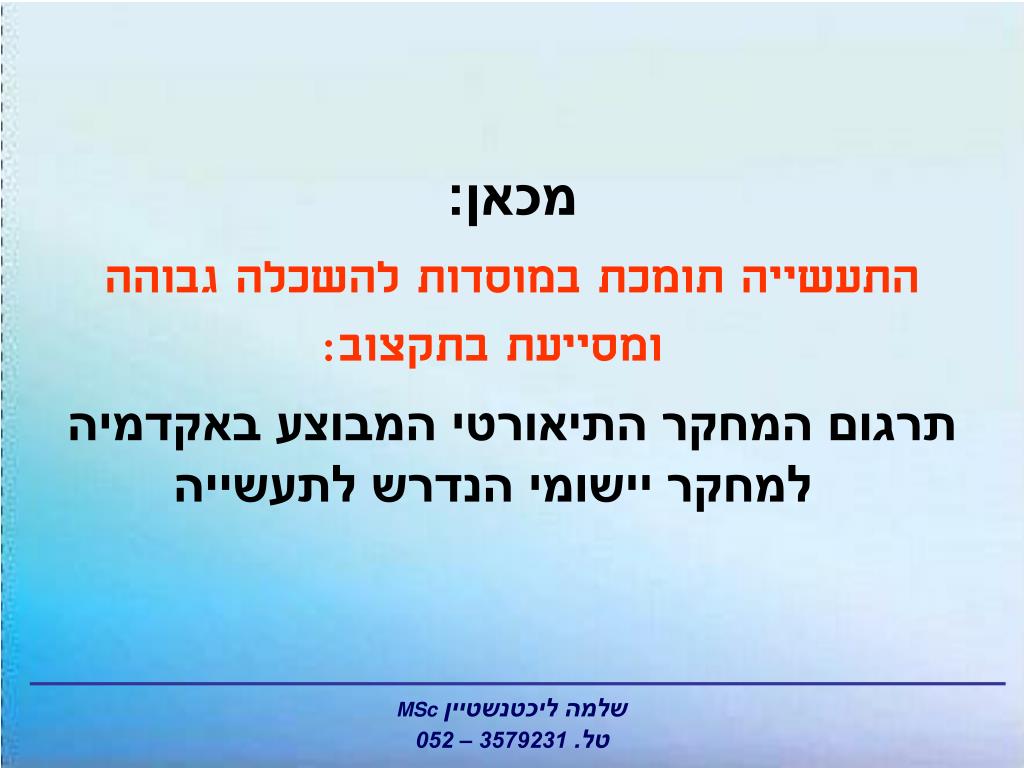 מכאן:

התעשייה תומכת במוסדות להשכלה גבוהה ומסייעת בתקצוב:

תרגום המחקר התיאורטי המבוצע באקדמיה למחקר יישומי הנדרש לתעשייה

שלמה ליכטנשטיין MSc
טל. 3579231 – 052